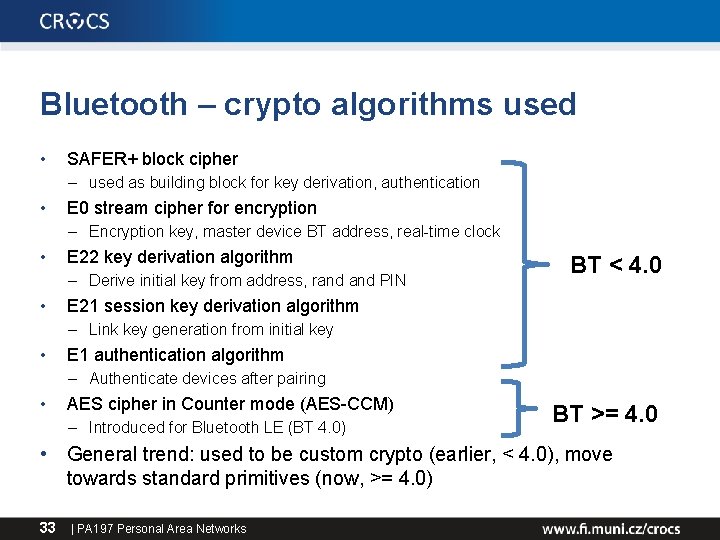 CROCS

Bluetooth – crypto algorithms used

• SAFER+ block cipher
– used as building block for key derivation, authentication
• E0 stream cipher for encryption
– Encryption key, master device BT address, real-time clock
• E22 key derivation algorithm
– Derive initial key from address, rand and PIN
• E21 session key derivation algorithm
– Link key generation from initial key
• E1 authentication algorithm
– Authenticate devices after pairing
• AES cipher in Counter mode (AES-CCM)
– Introduced for Bluetooth LE (BT 4.0)
• General trend: used to be custom crypto (earlier, < 4.0), move towards standard primitives (now, >= 4.0)

BT < 4.0

BT >= 4.0

33 | PA197 Personal Area Networks

www.fi.muni.cz/crocs